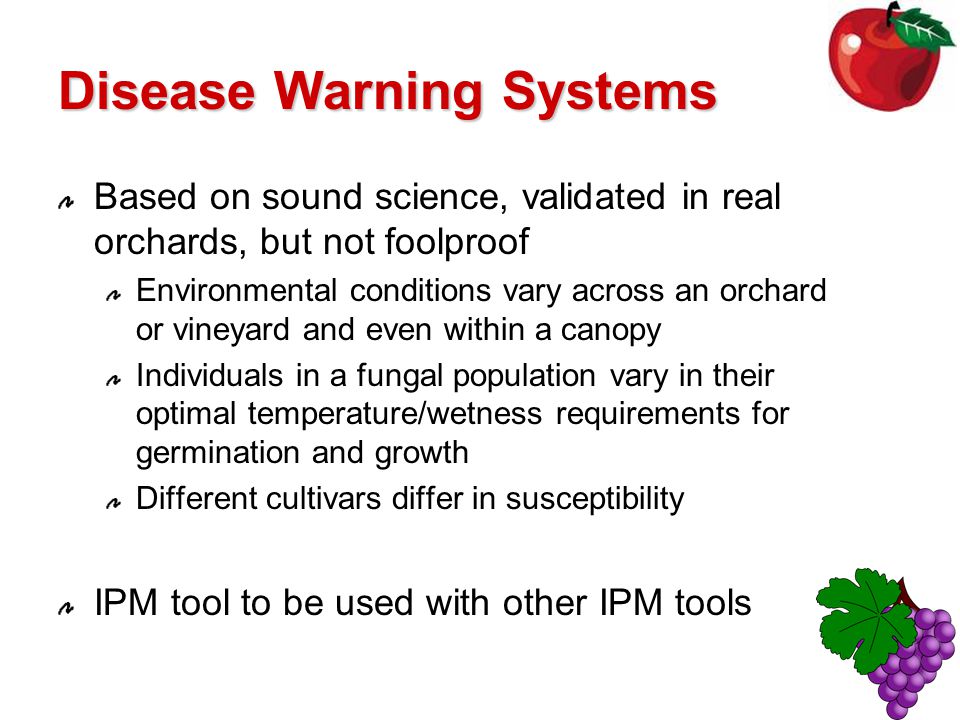 Disease Warning Systems

Based on sound science, validated in real orchards, but not foolproof

Environmental conditions vary across an orchard or vineyard and even within a canopy

Individuals in a fungal population vary in their optimal temperature/wetness requirements for germination and growth

Different cultivars differ in susceptibility

IPM tool to be used with other IPM tools